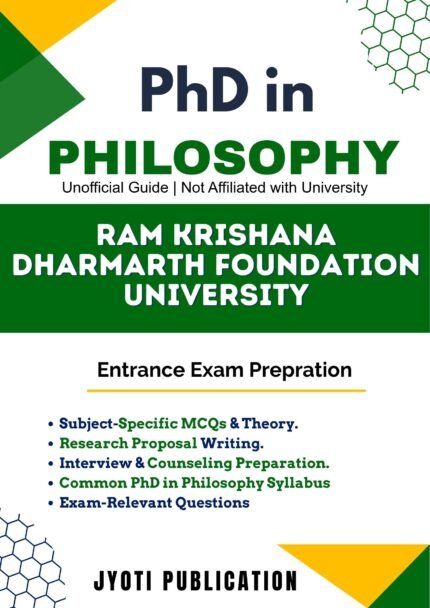 PhD in
PHILOSOPHY
Unofficial Guide | Not Affiliated with University

RAM KRISHANA DHARMARTH FOUNDATION UNIVERSITY

Entrance Exam Prepration

• Subject-Specific MCQs & Theory.
• Research Proposal Writing.
• Interview & Counseling Preparation.
• Common PhD in Philosophy Syllabus
• Exam-Relevant Questions

JYOTI PUBLICATION